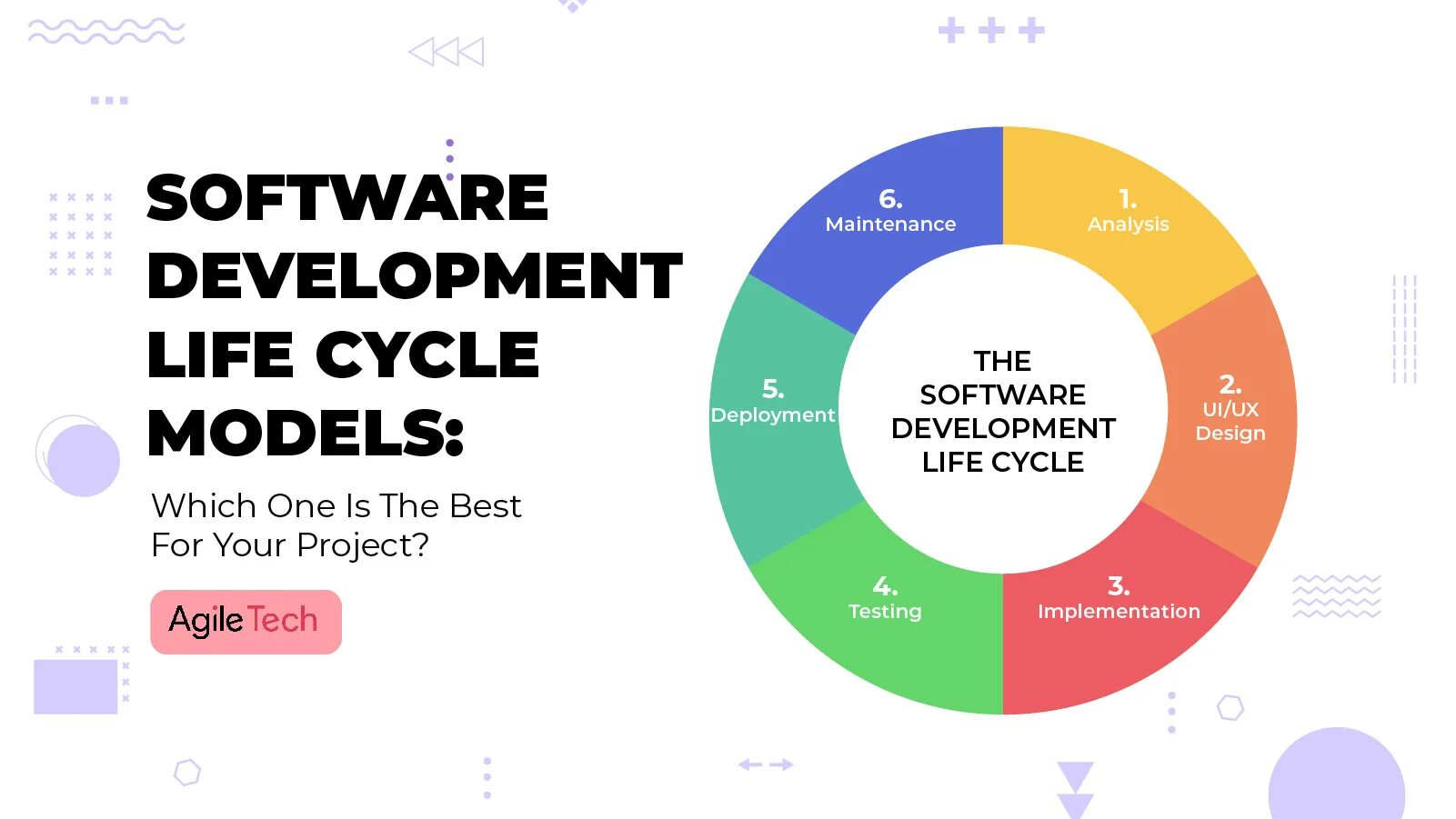 SOFTWARE DEVELOPMENT LIFE CYCLE MODELS:

Which One Is The Best For Your Project?

AgileTech

THE SOFTWARE DEVELOPMENT LIFE CYCLE

1. Analysis

2. UI/UX Design

3. Implementation

4. Testing

5. Deployment

6. Maintenance